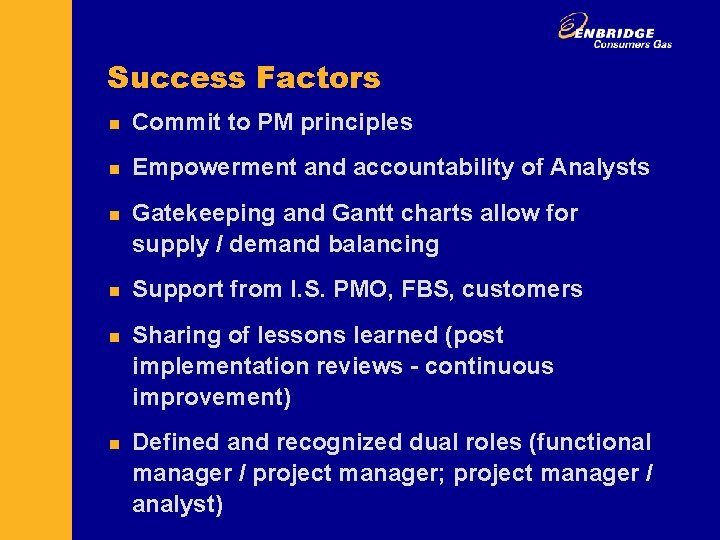 ENBRIDGE
Consumers Gas

Success Factors

- Commit to PM principles
- Empowerment and accountability of Analysts
- Gatekeeping and Gantt charts allow for supply / demand balancing
- Support from I.S. PMO, FBS, customers
- Sharing of lessons learned (post implementation reviews - continuous improvement)
- Defined and recognized dual roles (functional manager / project manager; project manager / analyst)